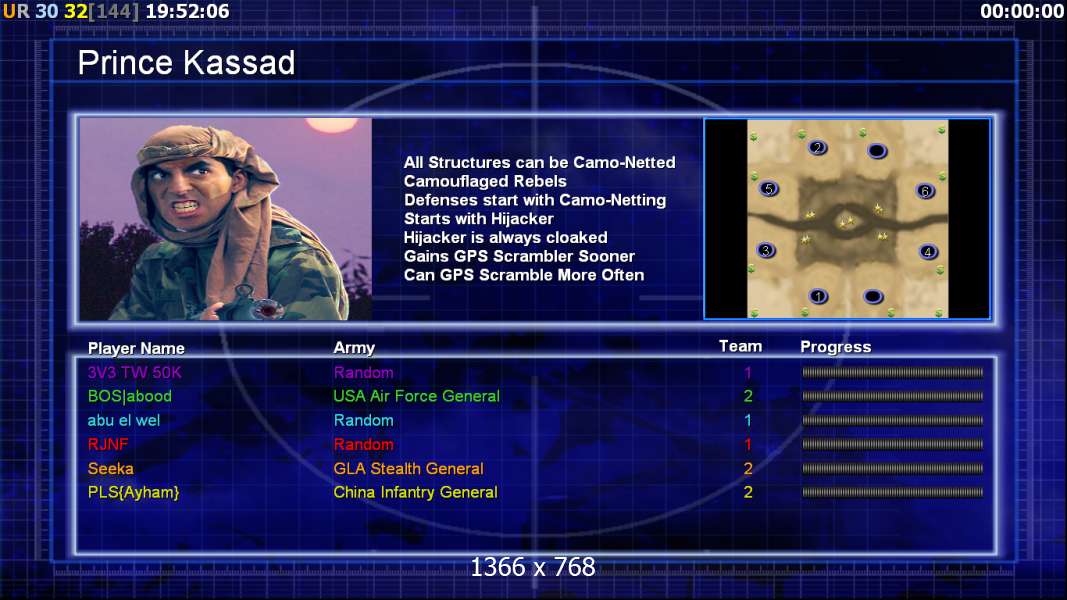 UR 30 32[144] 19:52:06

00:00:00

Prince Kassad

All Structures can be Camo-Netted
Camouflaged Rebels
Defenses start with Camo-Netting
Starts with Hijacker
Hijacker is always cloaked
Gains GPS Scrambler Sooner
Can GPS Scramble More Often

2
5
6
3
4
1

| Player Name | Army | Team | Progress |
|---|---|---|---|
| 3V3 TW 50K | Random | 1 | |
| BOS\|abood | USA Air Force General | 2 | |
| abu el wel | Random | 1 | |
| RJNF | Random | 1 | |
| Seeka | GLA Stealth General | 2 | |
| PLS{Ayham} | China Infantry General | 2 | |

1366 x 768